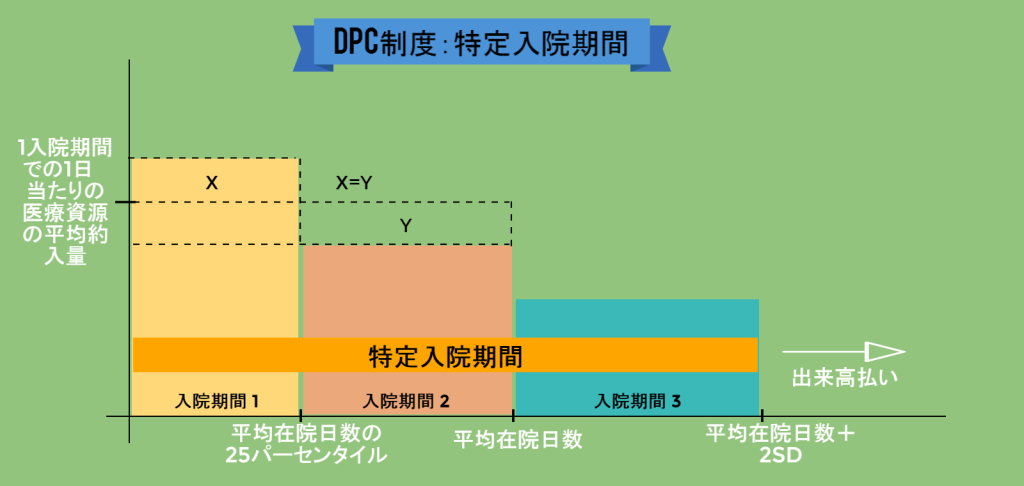 DPC制度：特定入院期間

1入院期間での1日当たりの医療資源の平均約入量

X

X=Y

Y

特定入院期間

出来高払い

入院期間 1

入院期間 2

入院期間 3

平均在院日数の25パーセンタイル

平均在院日数

平均在院日数＋2SD